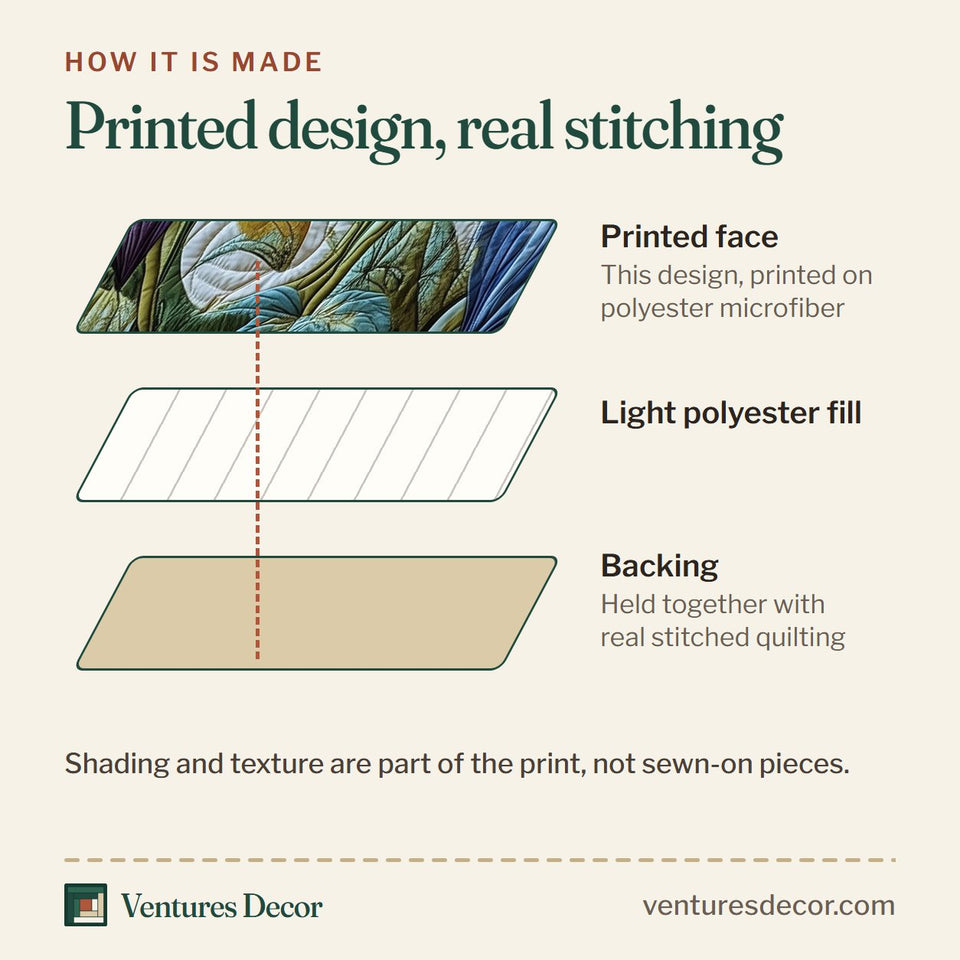 HOW IT IS MADE

Printed design, real stitching

Printed face
This design, printed on polyester microfiber

Light polyester fill

Backing
Held together with real stitched quilting

Shading and texture are part of the print, not sewn-on pieces.

Ventures Decor

venturesdecor.com